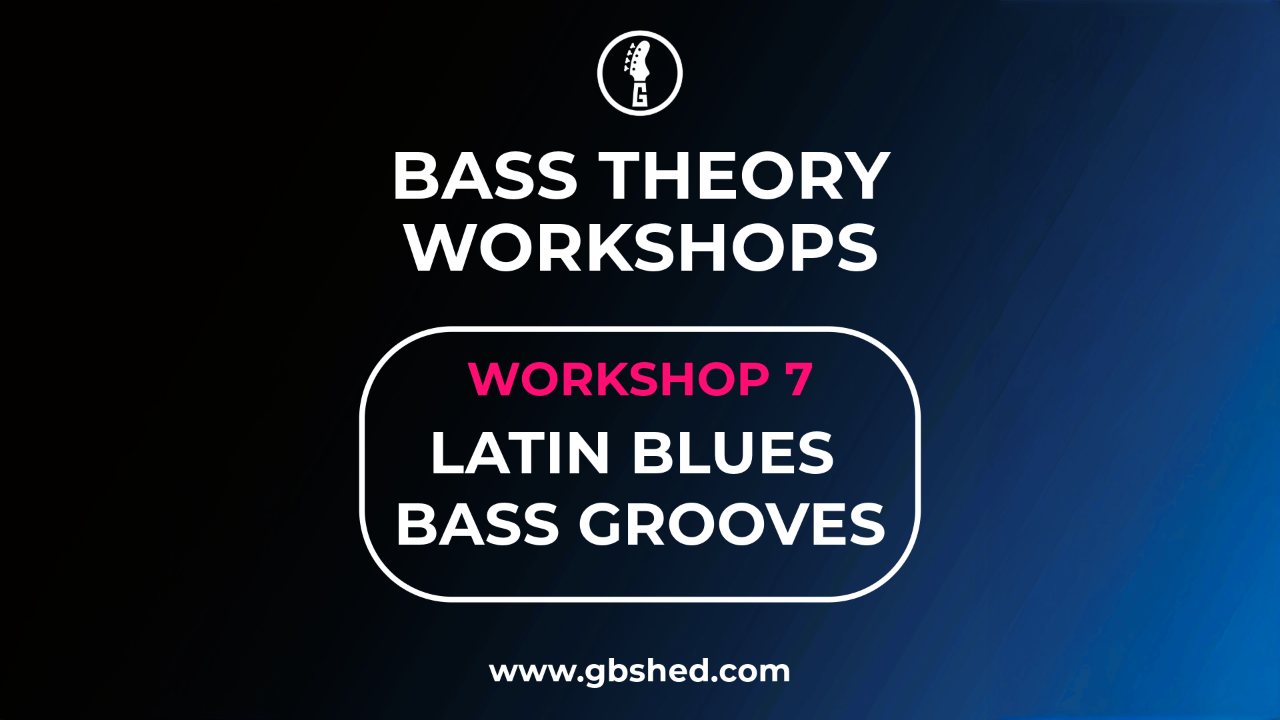 G

BASS THEORY WORKSHOPS

WORKSHOP 7

LATIN BLUES BASS GROOVES

www.gbshed.com